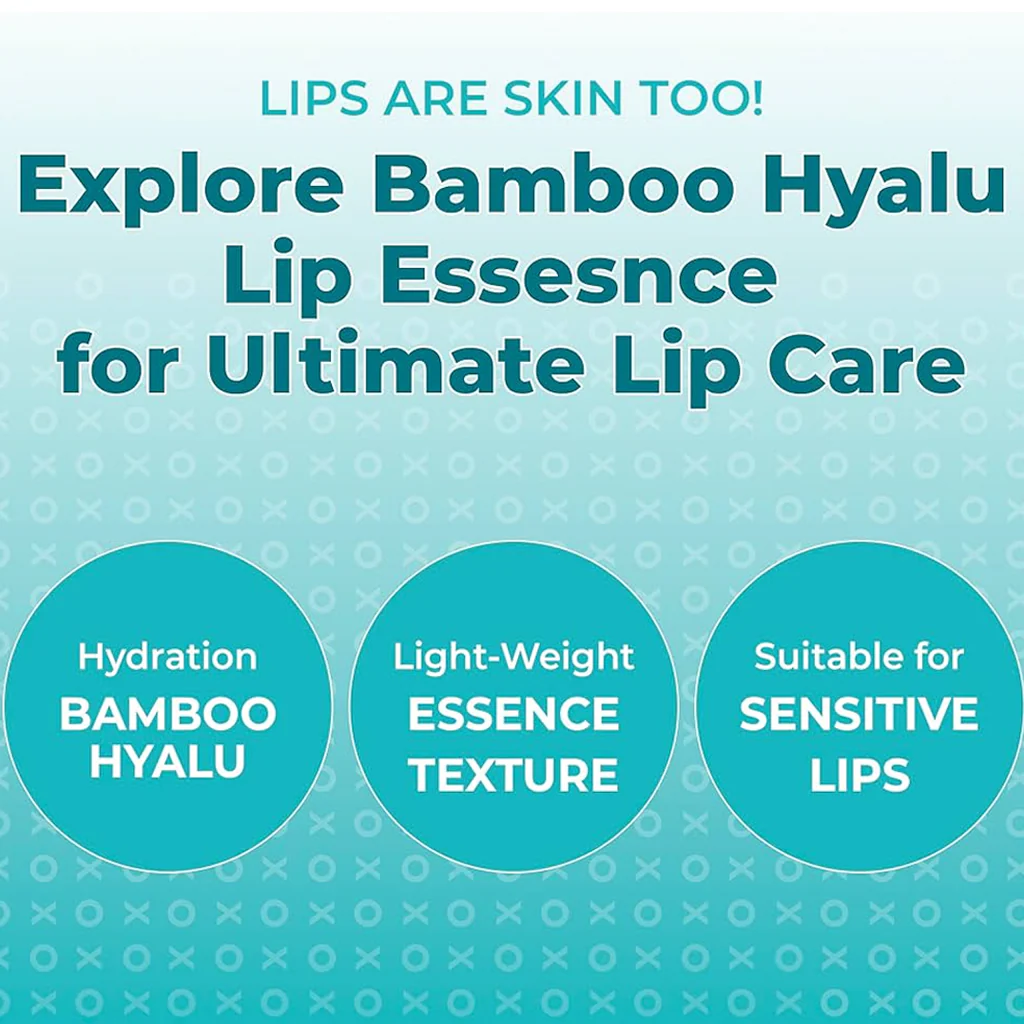 LIPS ARE SKIN TOO!

Explore Bamboo Hyalu Lip Essesnce for Ultimate Lip Care

Hydration
BAMBOO HYALU

Light-Weight
ESSENCE TEXTURE

Suitable for
SENSITIVE LIPS